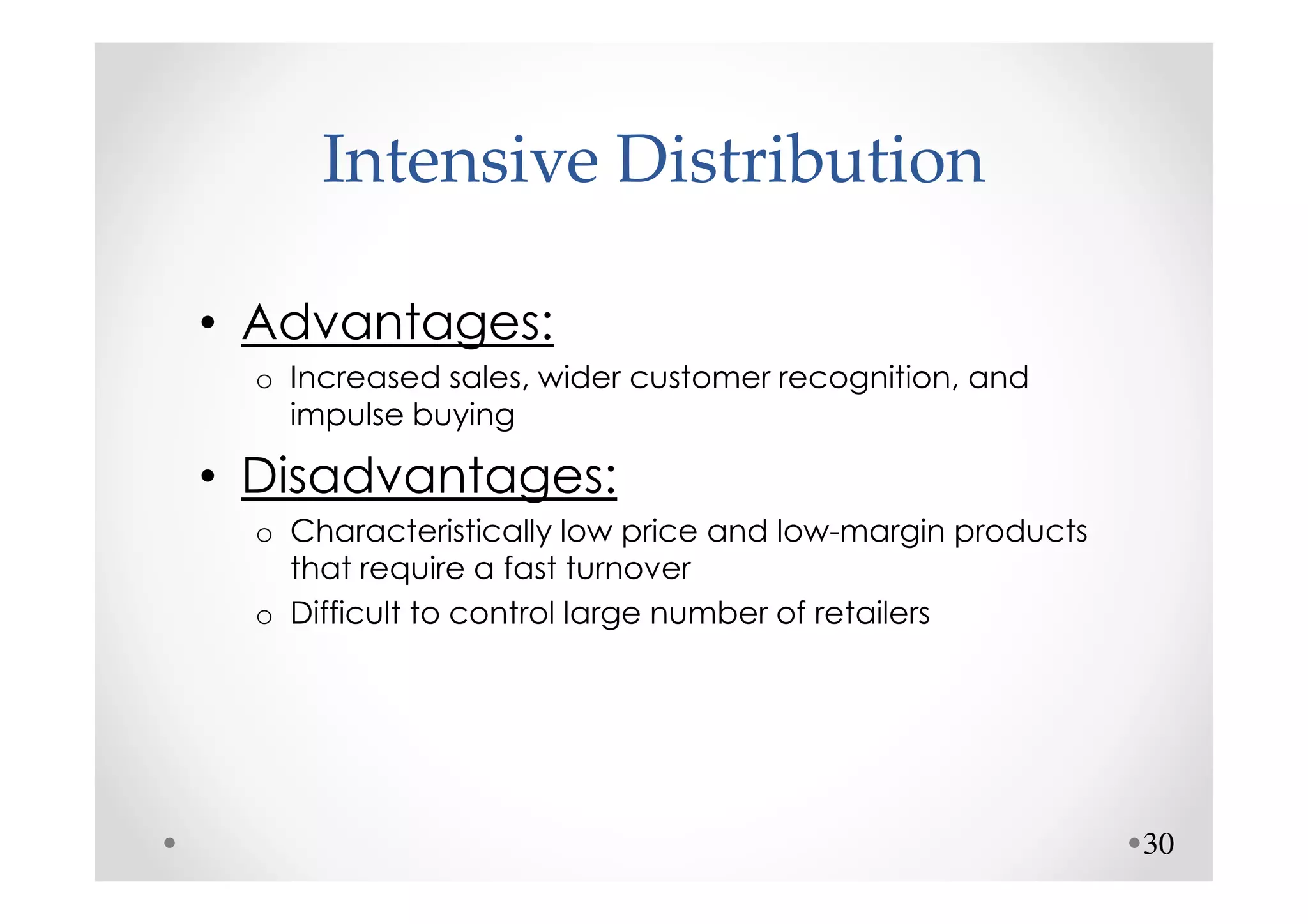 Intensive Distribution

• Advantages:
  o Increased sales, wider customer recognition, and impulse buying
• Disadvantages:
  o Characteristically low price and low-margin products that require a fast turnover
  o Difficult to control large number of retailers

30